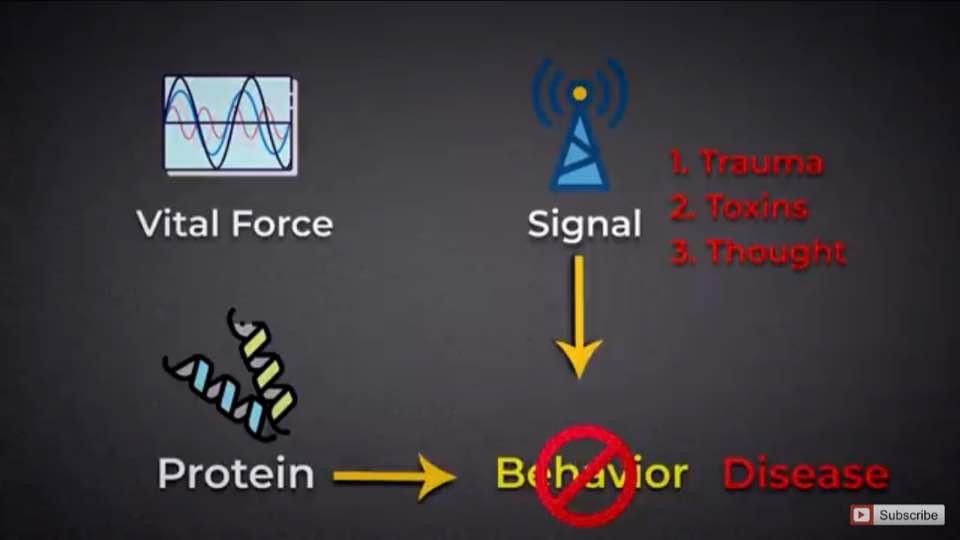 Vital Force

Signal

1. Trauma
2. Toxins
3. Thought

Protein

Behavior

Disease

Subscribe